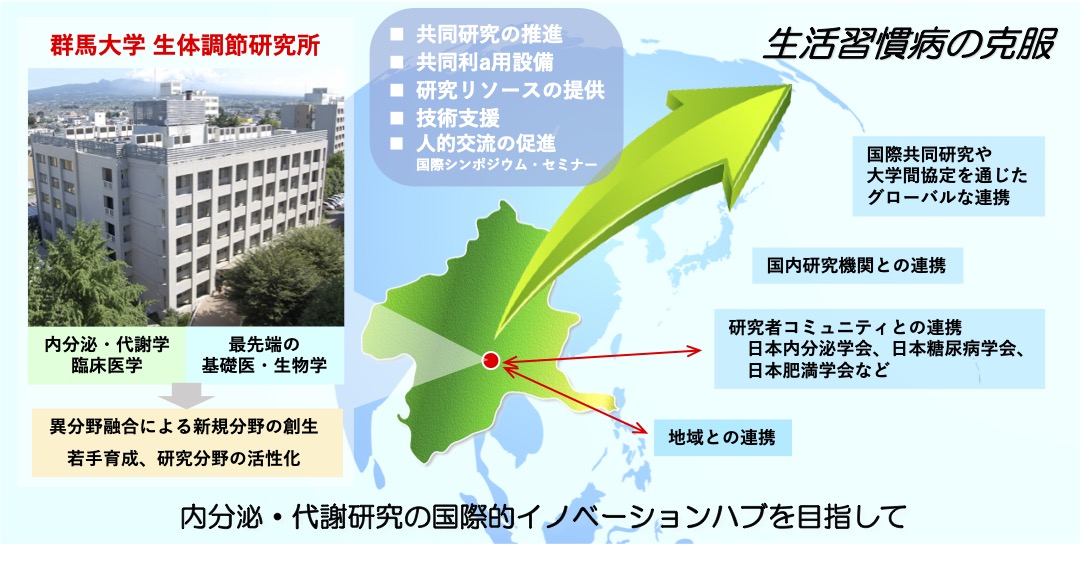 群馬大学 生体調節研究所

内分泌・代謝学
臨床医学

最先端の
基礎医・生物学

異分野融合による新規分野の創生
若手育成、研究分野の活性化

■ 共同研究の推進
■ 共同利a用設備
■ 研究リソースの提供
■ 技術支援
■ 人的交流の促進
国際シンポジウム・セミナー

生活習慣病の克服

国際共同研究や
大学間協定を通じた
グローバルな連携

国内研究機関との連携

研究者コミュニティとの連携
日本内分泌学会、日本糖尿病学会、
日本肥満学会など

地域との連携

内分泌・代謝研究の国際的イノベーションハブを目指して